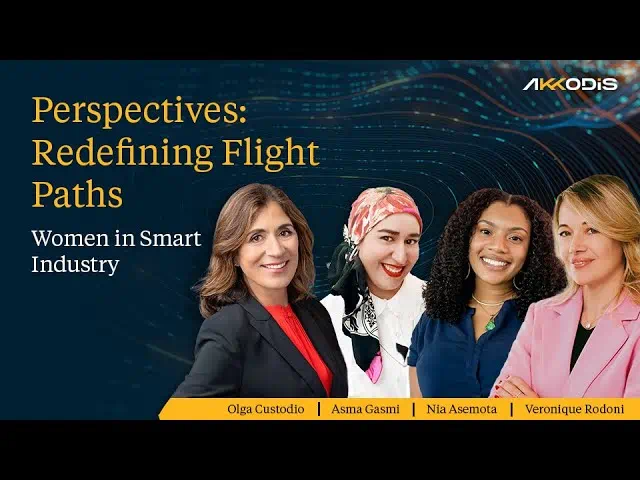 AKKODIS

Perspectives: Redefining Flight Paths

Women in Smart Industry

Olga Custodio | Asma Gasmi | Nia Asemota | Veronique Rodoni